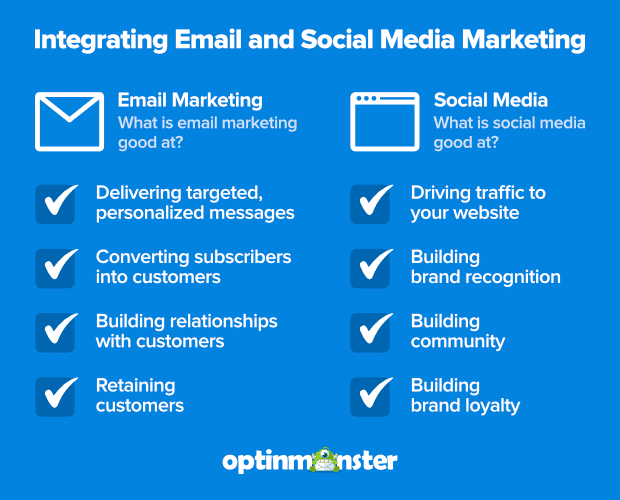 Integrating Email and Social Media Marketing

Email Marketing
What is email marketing good at?

Delivering targeted, personalized messages

Converting subscribers into customers

Building relationships with customers

Retaining customers

Social Media
What is social media good at?

Driving traffic to your website

Building brand recognition

Building community

Building brand loyalty

optinmonster